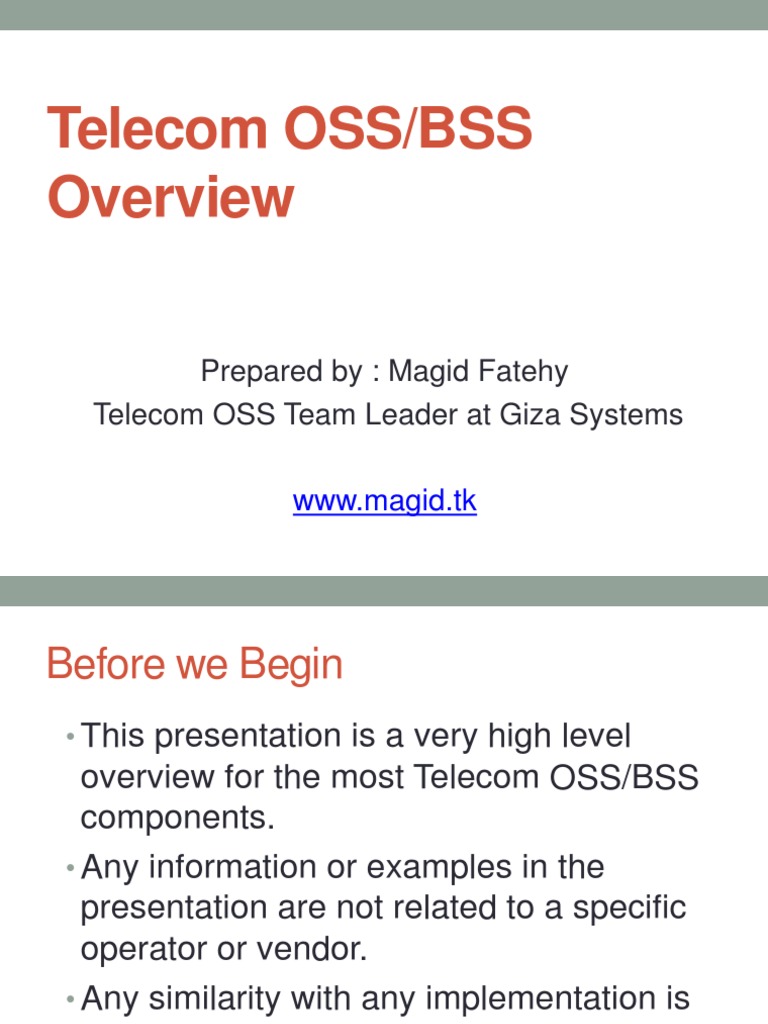 Telecom OSS/BSS Overview

Prepared by : Magid Fatehy
Telecom OSS Team Leader at Giza Systems

www.magid.tk

Before we Begin

• This presentation is a very high level overview for the most Telecom OSS/BSS components.
• Any information or examples in the presentation are not related to a specific operator or vendor.
• Any similarity with any implementation is